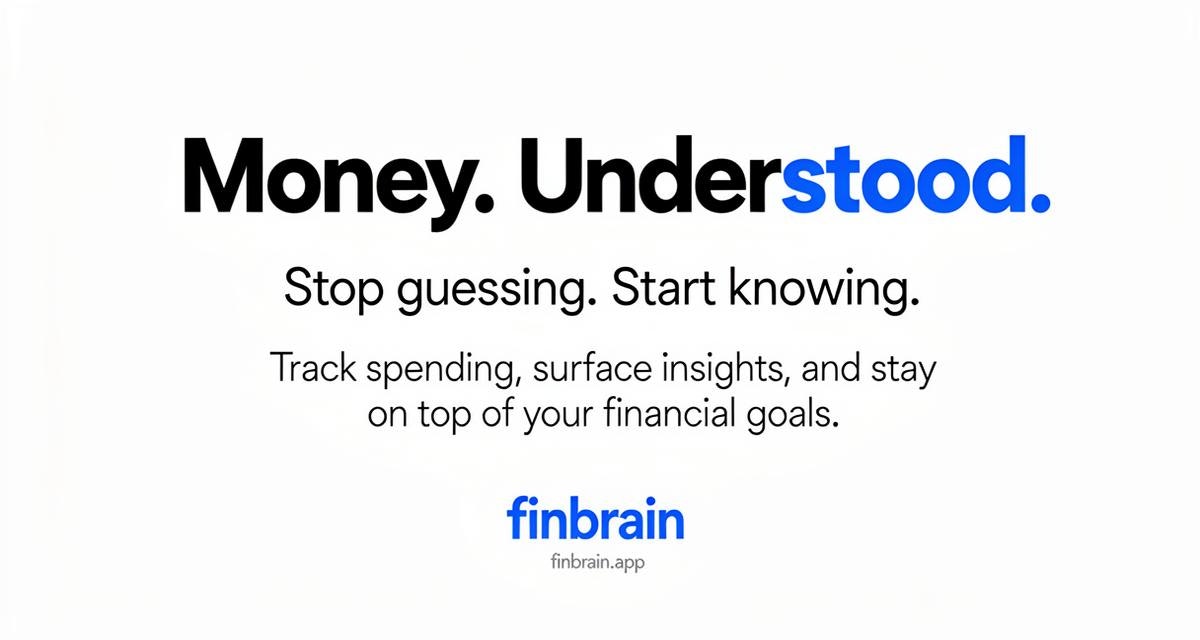 Money. Understood.

Stop guessing. Start knowing.

Track spending, surface insights, and stay on top of your financial goals.

finbrain

finbrain.app